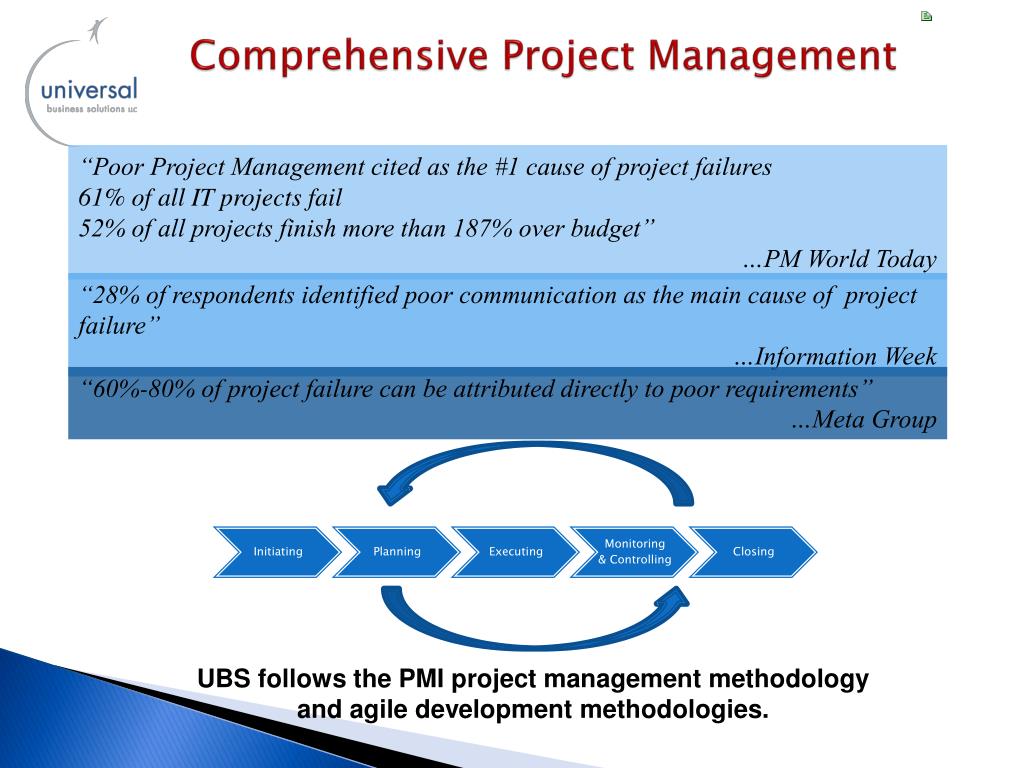 universal
business solutions LLC

Comprehensive Project Management

“Poor Project Management cited as the #1 cause of project failures
61% of all IT projects fail
52% of all projects finish more than 187% over budget”
…PM World Today

“28% of respondents identified poor communication as the main cause of project failure”
…Information Week

“60%-80% of project failure can be attributed directly to poor requirements”
…Meta Group

Initiating
Planning
Executing
Monitoring & Controlling
Closing

UBS follows the PMI project management methodology and agile development methodologies.